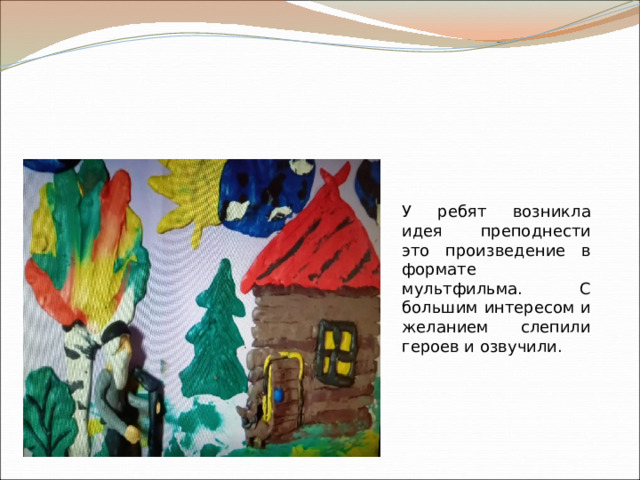 У ребят возникла идея преподнести это произведение в формате мультфильма. С большим интересом и желанием слепили героев и озвучили.